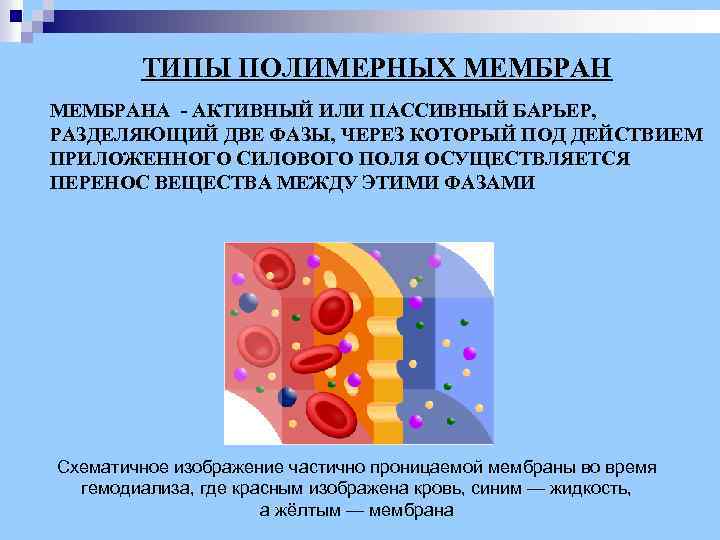 ТИПЫ ПОЛИМЕРНЫХ МЕМБРАН

МЕМБРАНА - АКТИВНЫЙ ИЛИ ПАССИВНЫЙ БАРЬЕР, РАЗДЕЛЯЮЩИЙ ДВЕ ФАЗЫ, ЧЕРЕЗ КОТОРЫЙ ПОД ДЕЙСТВИЕМ ПРИЛОЖЕННОГО СИЛОВОГО ПОЛЯ ОСУЩЕСТВЛЯЕТСЯ ПЕРЕНОС ВЕЩЕСТВА МЕЖДУ ЭТИМИ ФАЗАМИ

Схематичное изображение частично проницаемой мембраны во время гемодиализа, где красным изображена кровь, синим — жидкость, а жёлтым — мембрана